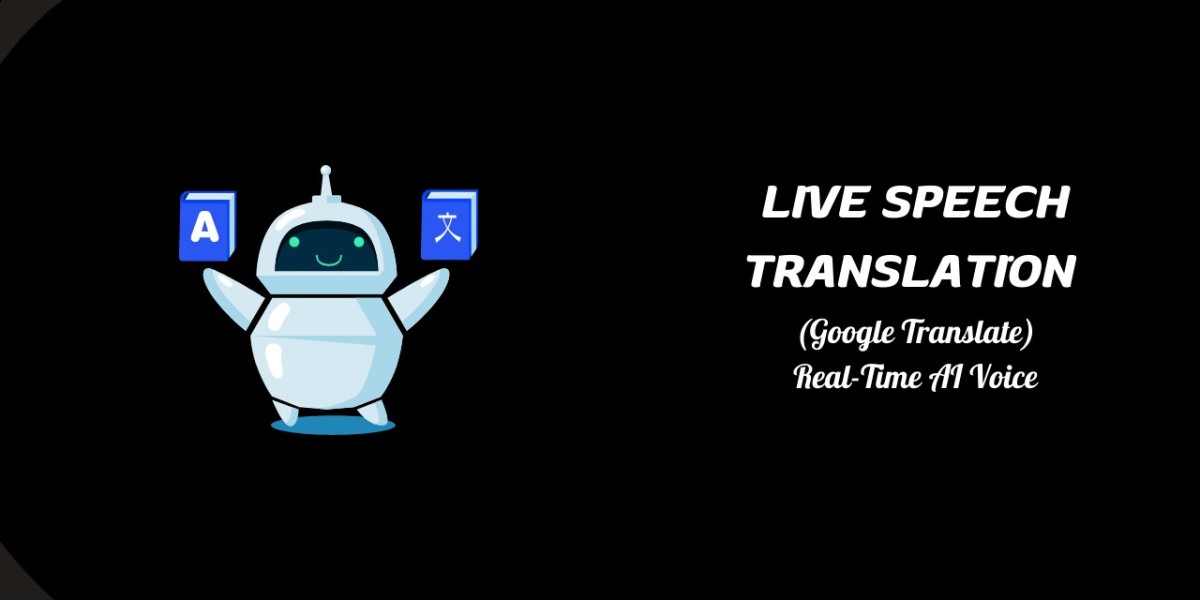 A

文

LIVE SPEECH TRANSLATION

(Google Translate)
Real-Time AI Voice